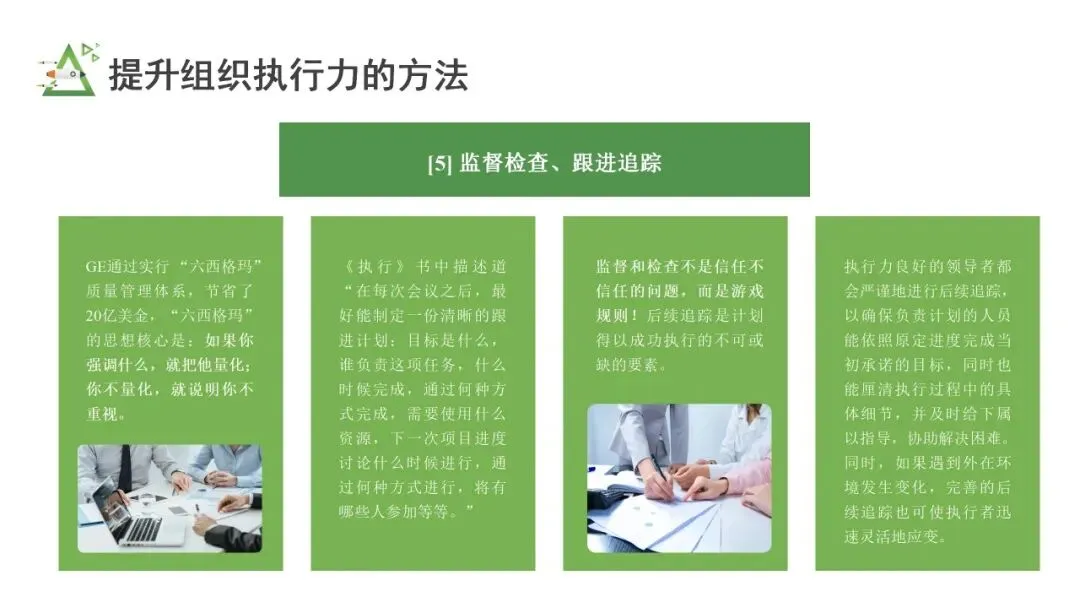 提升组织执行力的方法

[5] 监督检查、跟进追踪

GE通过实行“六西格玛”质量管理体系，节省了20亿美金，“六西格玛”的思想核心是：如果你强调什么，就把他量化；你不量化，就说明你不重视。

《执行》书中描述道“在每次会议之后，最好能制定一份清晰的跟进计划：目标是什么，谁负责这项任务，什么时候完成，通过何种方式完成，需要使用什么资源，下一次项目进度讨论什么时候进行，通过何种方式进行，将有哪些人参加等等。”

监督和检查不是信任不信任的问题，而是游戏规则！后续追踪是计划得以成功执行的不可或缺的要素。

执行力良好的领导者都会严谨地进行后续追踪，以确保负责计划的人员能依照原定进度完成当初承诺的目标，同时也能厘清执行过程中的具体细节，并及时给下属以指导，协助解决困难。同时，如果遇到外在环境发生变化，完善的后续追踪也可使执行者迅速灵活地应变。